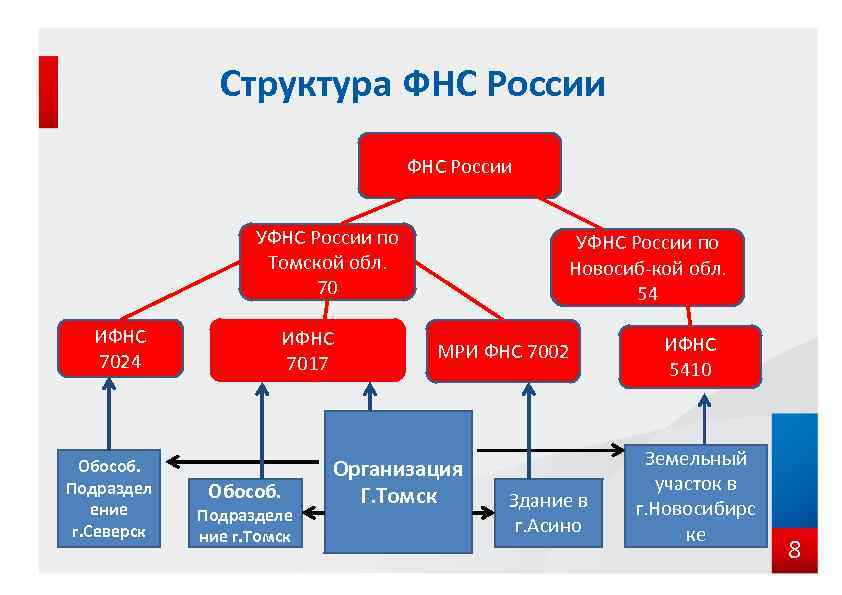 Структура ФНС России

ФНС России

УФНС России по Томской обл. 70

УФНС России по Новосиб-кой обл. 54

ИФНС 7024

ИФНС 7017

МРИ ФНС 7002

ИФНС 5410

Обособ. Подразделение г.Северск

Обособ. Подразделение г.Томск

Организация Г.Томск

Здание в г.Асино

Земельный участок в г.Новосибирске

8